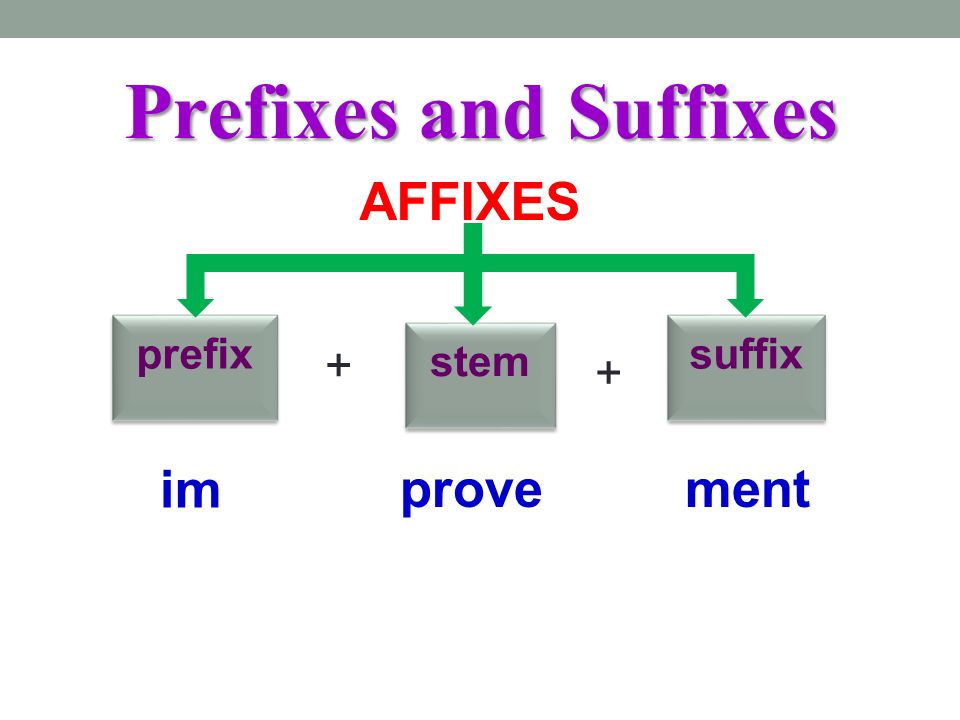 Prefixes and Suffixes

AFFIXES

prefix + stem + suffix

im prove ment